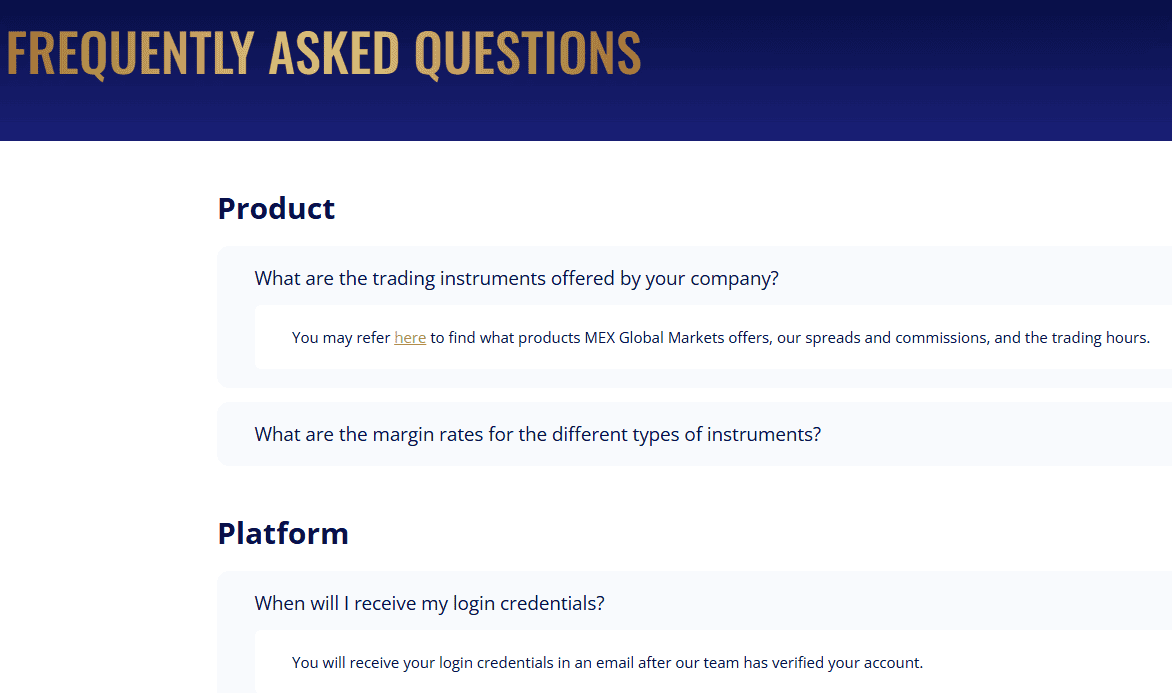 FREQUENTLY ASKED QUESTIONS

Product

What are the trading instruments offered by your company?

You may refer here to find what products MEX Global Markets offers, our spreads and commissions, and the trading hours.

What are the margin rates for the different types of instruments?

Platform

When will I receive my login credentials?

You will receive your login credentials in an email after our team has verified your account.